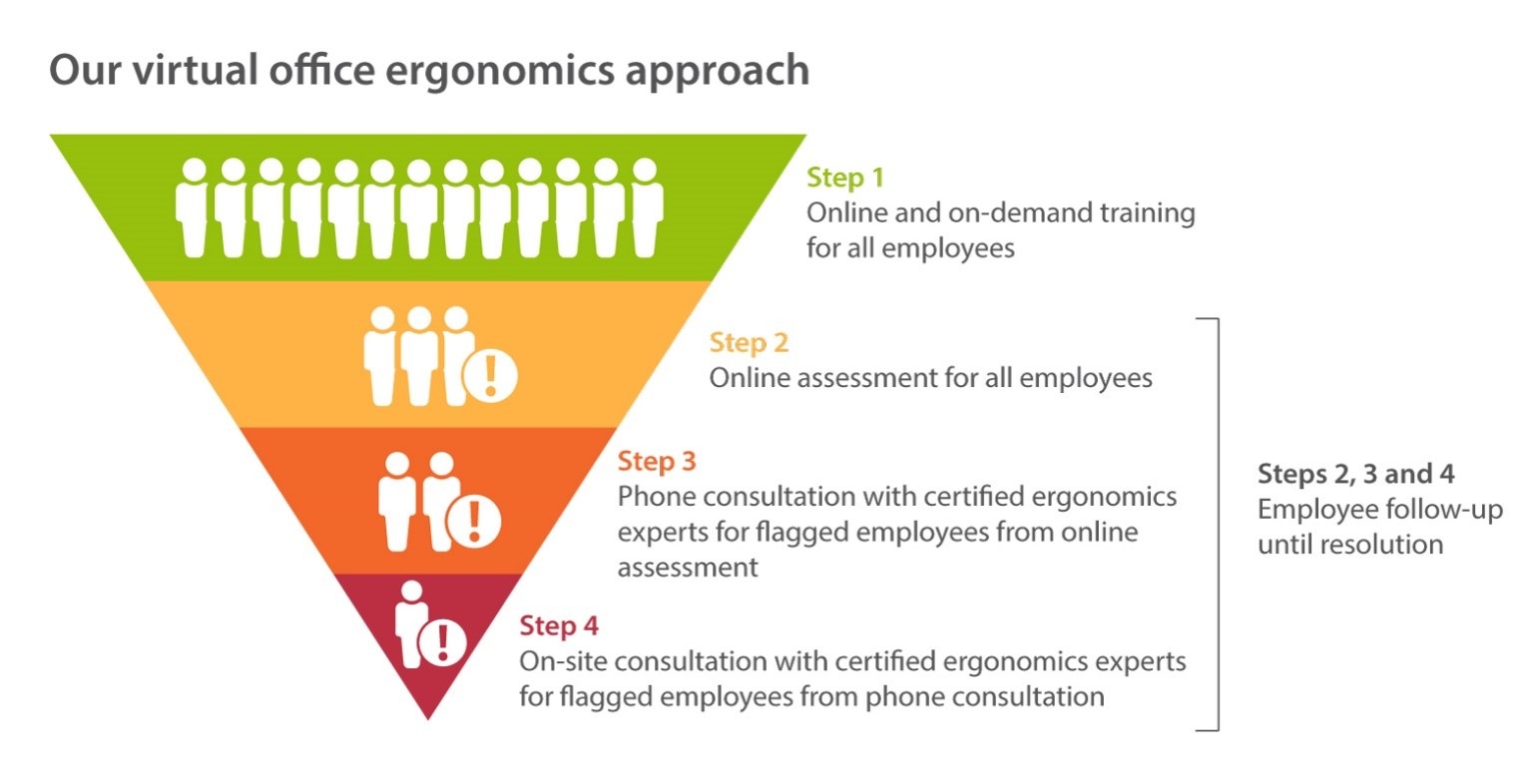 Our virtual office ergonomics approach

Step 1
Online and on-demand training for all employees

Step 2
Online assessment for all employees

Step 3
Phone consultation with certified ergonomics experts for flagged employees from online assessment

Step 4
On-site consultation with certified ergonomics experts for flagged employees from phone consultation

Steps 2, 3 and 4
Employee follow-up until resolution